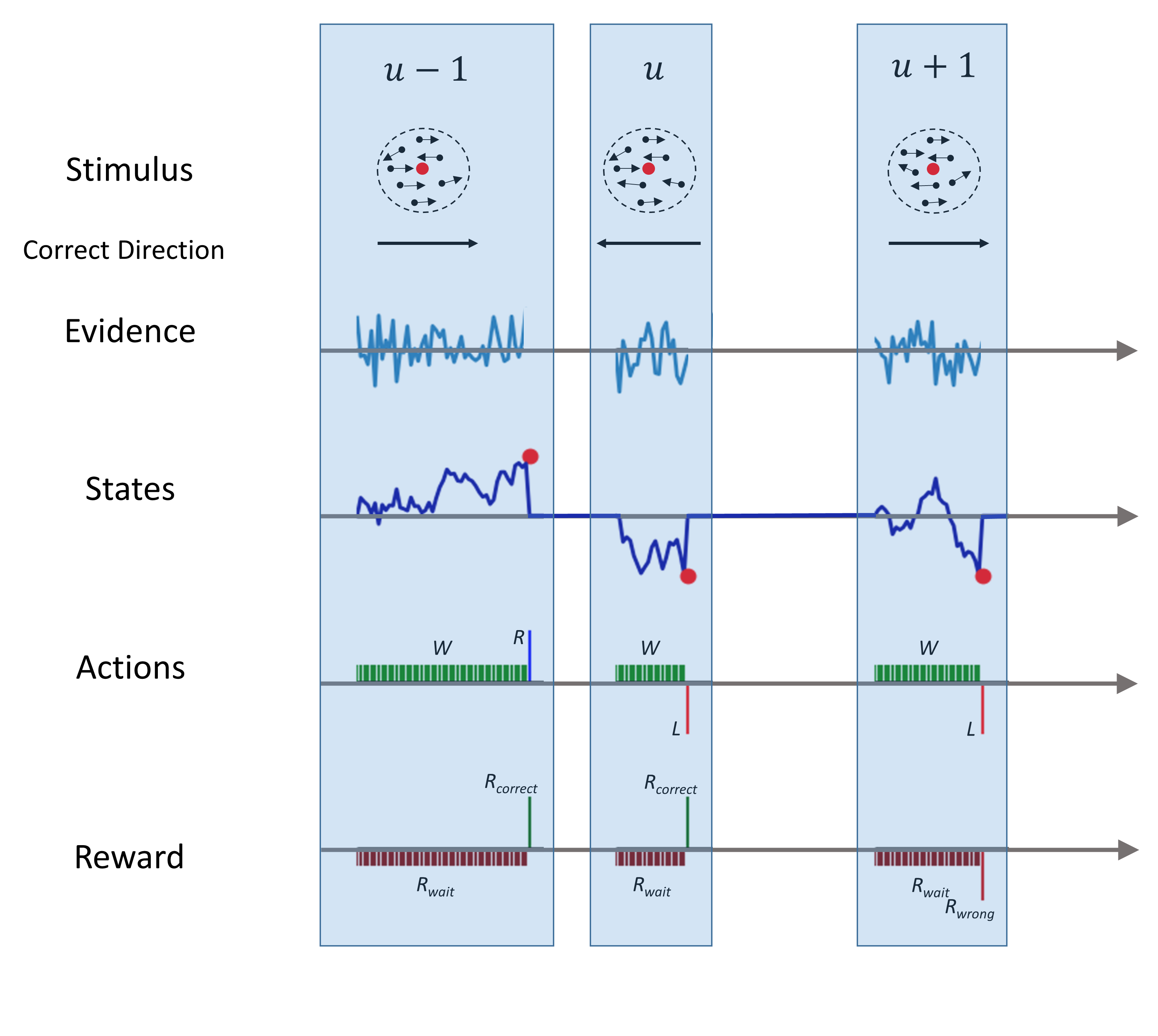 $u-1$

$u$

$u+1$

Stimulus

Correct Direction

Evidence

States

Actions

$W$ $R$

$W$

$L$

$W$

$L$

Reward

$R_{correct}$

$R_{wait}$

$R_{correct}$

$R_{wait}$

$R_{wait}$

$R_{wrong}$